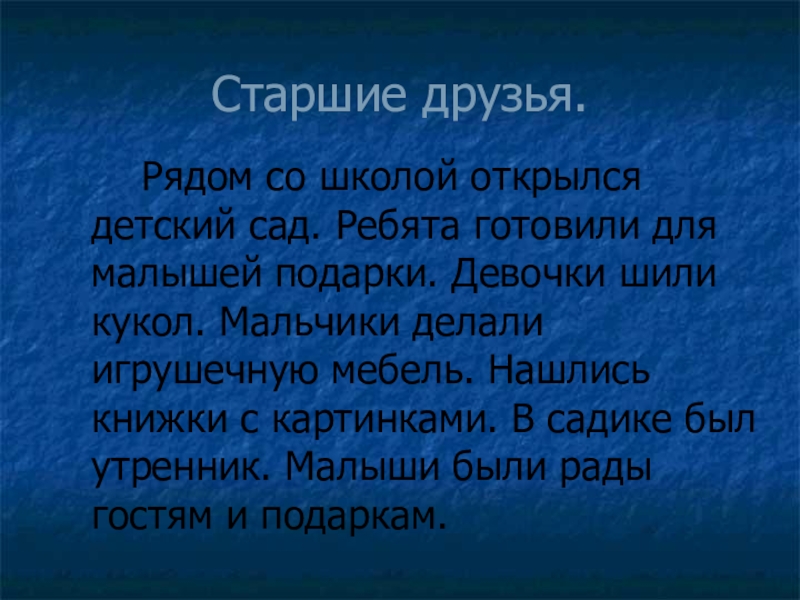 Старшие друзья.

Рядом со школой открылся детский сад. Ребята готовили для малышей подарки. Девочки шили кукол. Мальчики делали игрушечную мебель. Нашлись книжки с картинками. В садике был утренник. Малыши были рады гостям и подаркам.